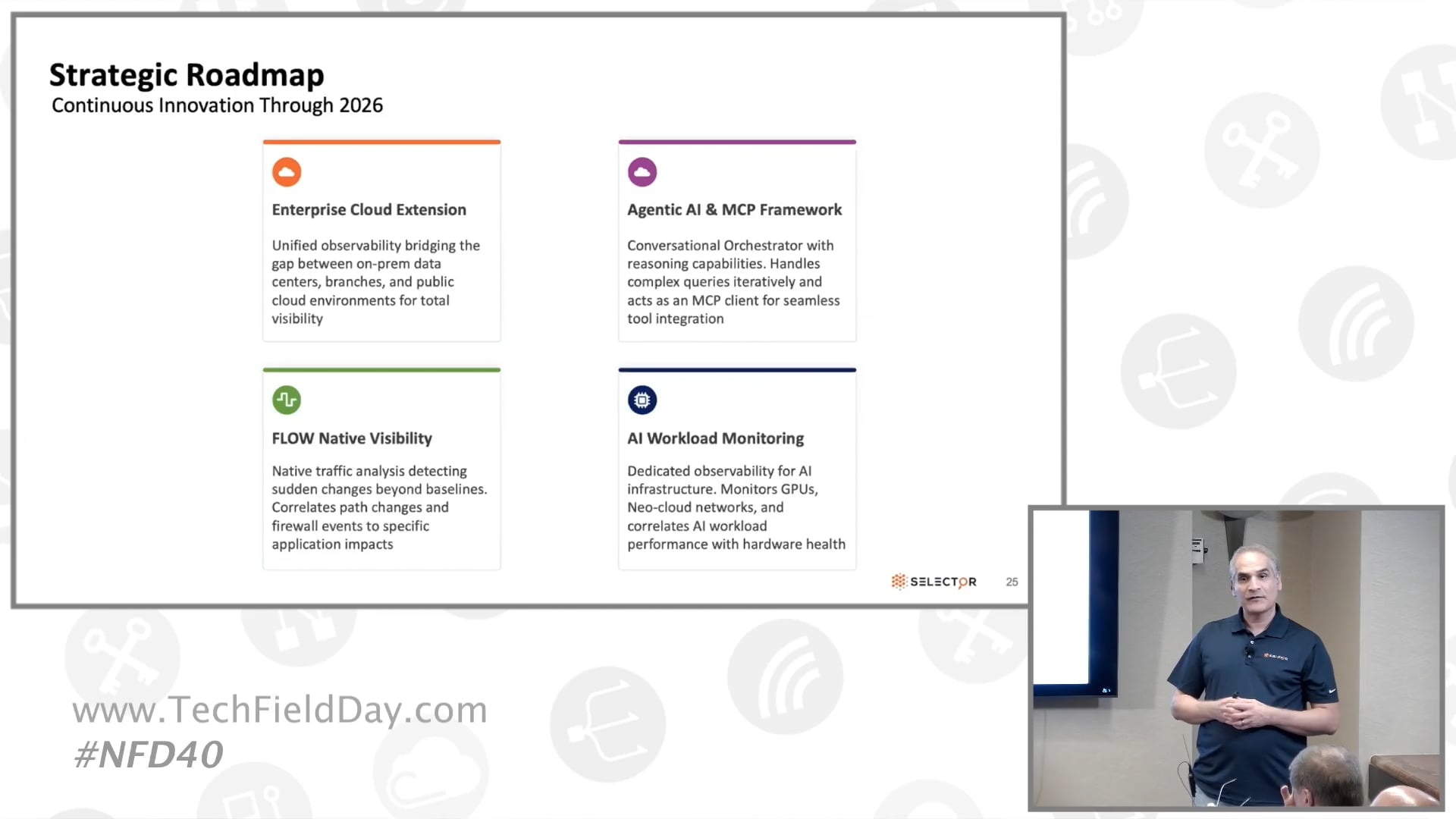 Strategic Roadmap
Continuous Innovation Through 2026

Enterprise Cloud Extension

Unified observability bridging the gap between on-prem data centers, branches, and public cloud environments for total visibility

Agentic AI & MCP Framework

Conversational Orchestrator with reasoning capabilities. Handles complex queries iteratively and acts as an MCP client for seamless tool integration

FLOW Native Visibility

Native traffic analysis detecting sudden changes beyond baselines. Correlates path changes and firewall events to specific application impacts

AI Workload Monitoring

Dedicated observability for AI infrastructure. Monitors GPUs, Neo-cloud networks, and correlates AI workload performance with hardware health

SELECTOR 25

www.TechFieldDay.com
#NFD40